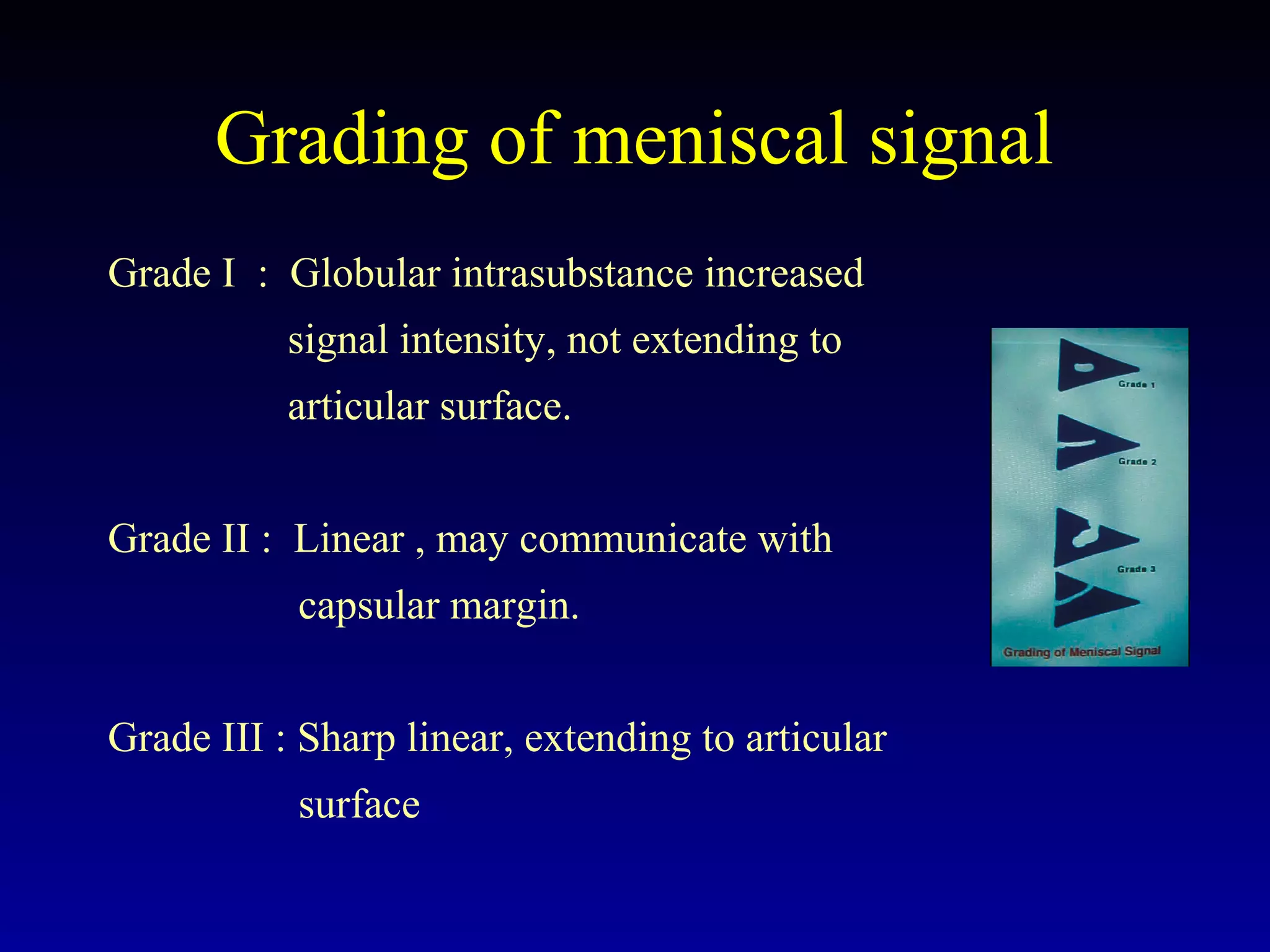 Grading of meniscal signal

Grade I : Globular intrasubstance increased signal intensity, not extending to articular surface.

Grade II : Linear , may communicate with capsular margin.

Grade III : Sharp linear, extending to articular surface

Grade 1

Grade 2

Grade 3

Grading of Meniscal Signal